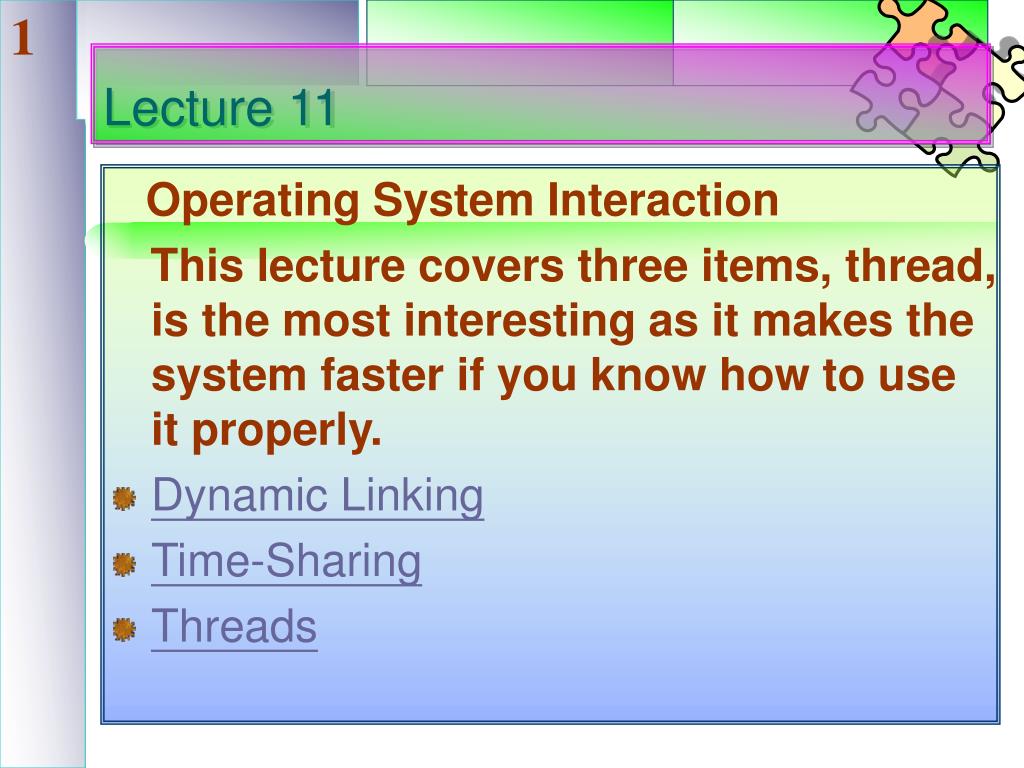 1

Lecture 11

Operating System Interaction

This lecture covers three items, thread, is the most interesting as it makes the system faster if you know how to use it properly.

Dynamic Linking

Time-Sharing

Threads